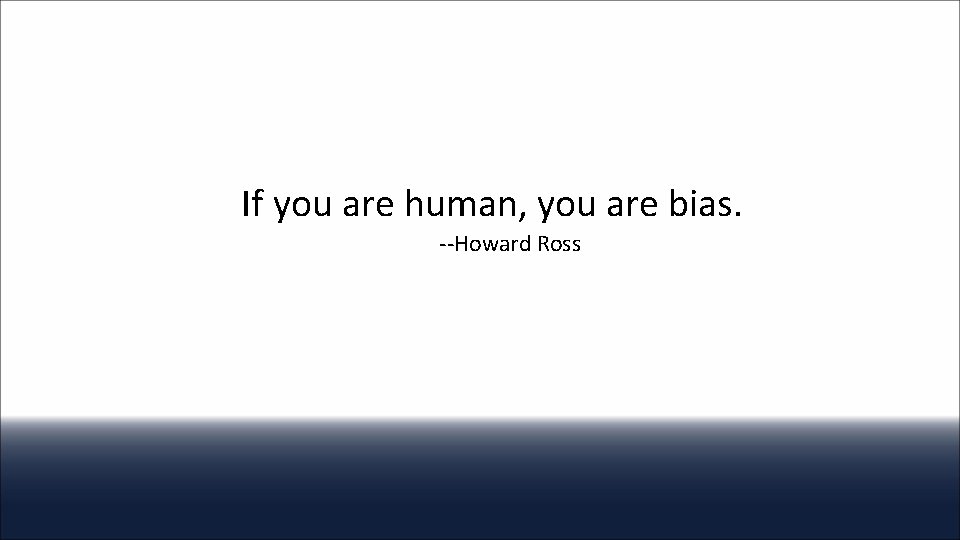 If you are human, you are bias.

--Howard Ross